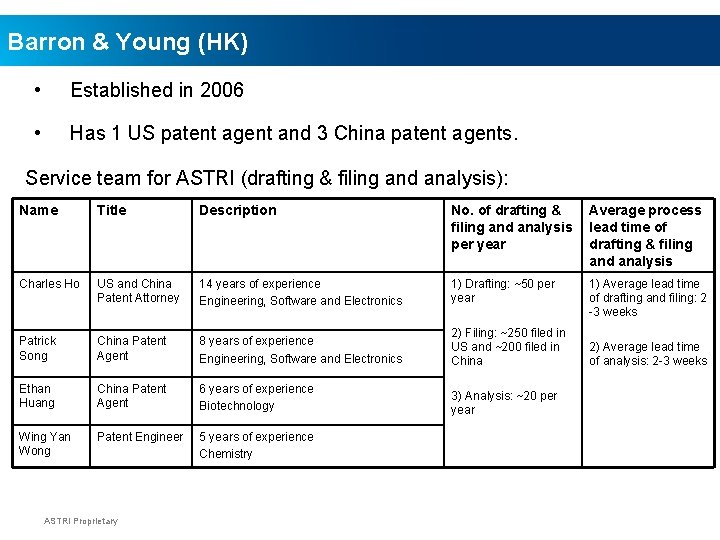 Barron & Young (HK)

• Established in 2006

• Has 1 US patent agent and 3 China patent agents.

Service team for ASTRI (drafting & filing and analysis):

| Name | Title | Description | No. of drafting & filing and analysis per year | Average process lead time of drafting & filing and analysis |
|---|---|---|---|---|
| Charles Ho | US and China Patent Attorney | 14 years of experience Engineering, Software and Electronics | 1) Drafting: ~50 per year 2) Filing: ~250 filed in US and ~200 filed in China 3) Analysis: ~20 per year | 1) Average lead time of drafting and filing: 2 -3 weeks 2) Average lead time of analysis: 2-3 weeks |
| Patrick Song | China Patent Agent | 8 years of experience Engineering, Software and Electronics | | |
| Ethan Huang | China Patent Agent | 6 years of experience Biotechnology | | |
| Wing Yan Wong | Patent Engineer | 5 years of experience Chemistry | | |

ASTRI Proprietary